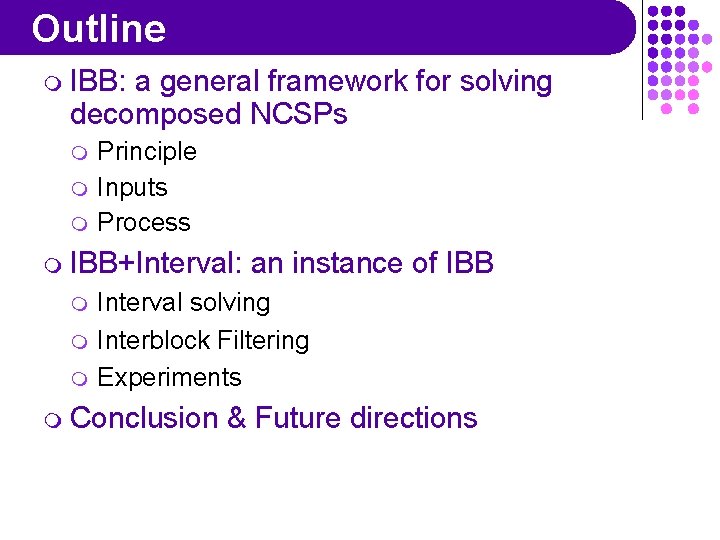 Outline

IBB: a general framework for solving decomposed NCSPs

Principle

Inputs

Process

IBB+Interval: an instance of IBB

Interval solving

Interblock Filtering

Experiments

Conclusion & Future directions